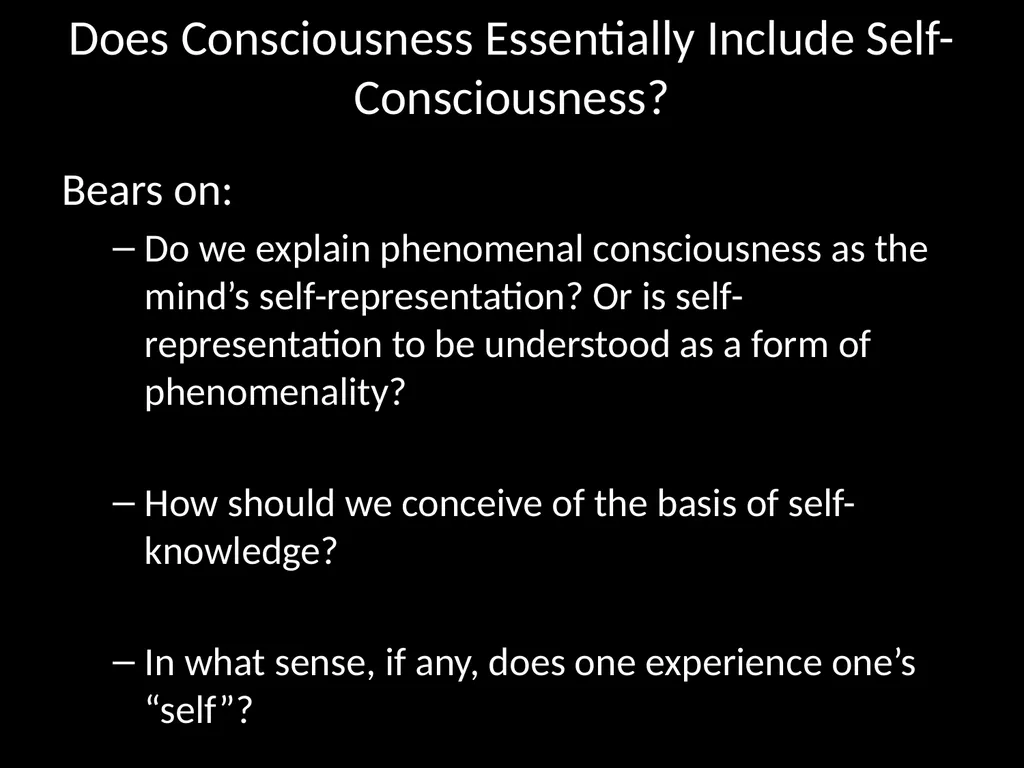 Does Consciousness Essentially Include Self-Consciousness?

Bears on:

– Do we explain phenomenal consciousness as the mind’s self-representation? Or is self-representation to be understood as a form of phenomenality?

– How should we conceive of the basis of self-knowledge?

– In what sense, if any, does one experience one’s “self”?